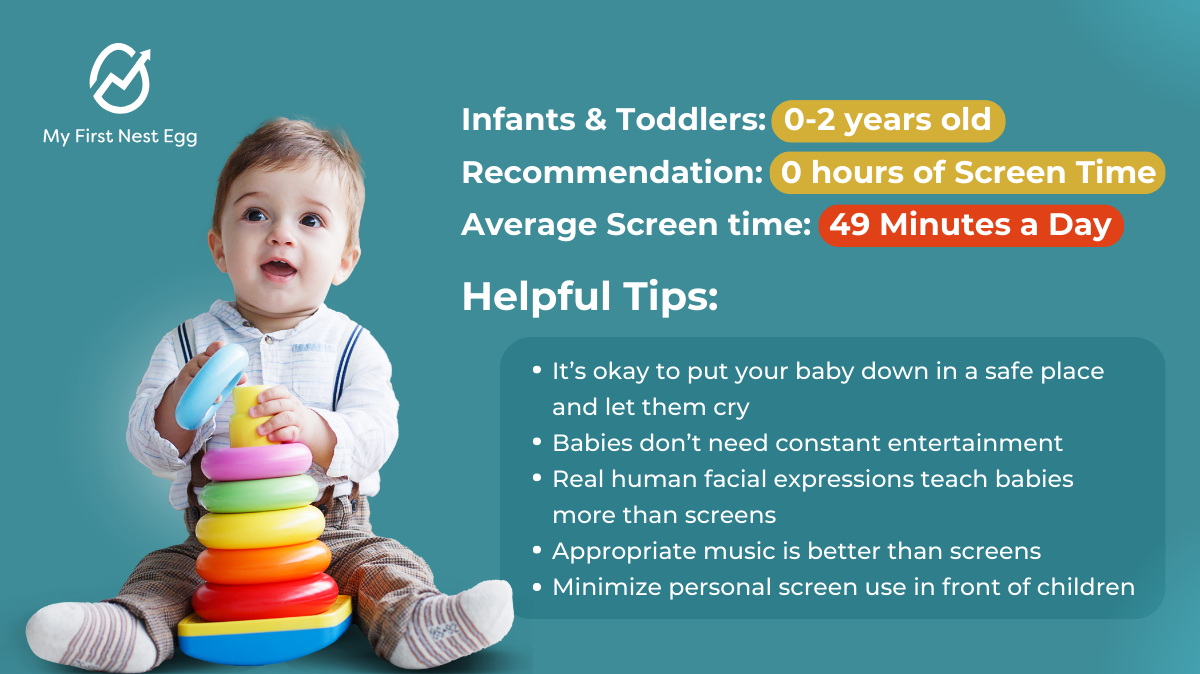 My First Nest Egg

Infants & Toddlers: 0-2 years old
Recommendation: 0 hours of Screen Time
Average Screen time: 49 Minutes a Day

Helpful Tips:

• It's okay to put your baby down in a safe place and let them cry
• Babies don't need constant entertainment
• Real human facial expressions teach babies more than screens
• Appropriate music is better than screens
• Minimize personal screen use in front of children